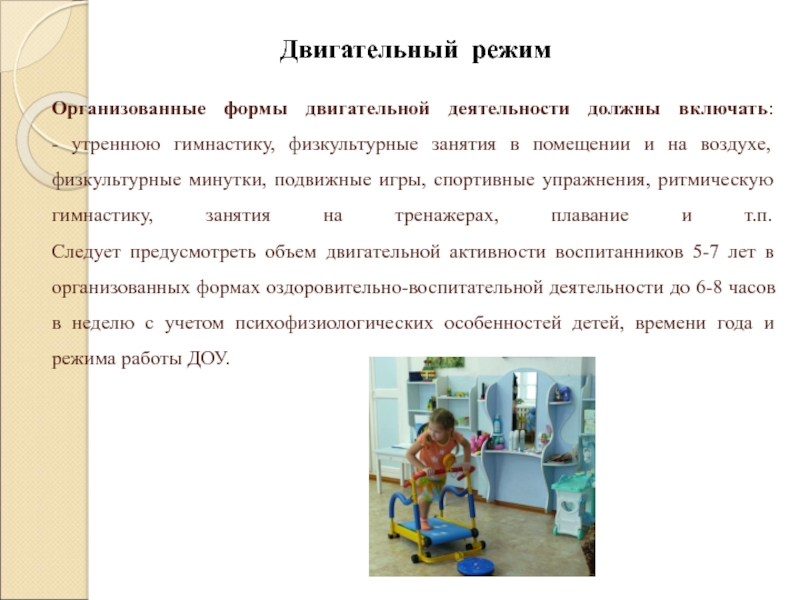 Двигательный режим

Организованные формы двигательной деятельности должны включать: - утреннюю гимнастику, физкультурные занятия в помещении и на воздухе, физкультурные минутки, подвижные игры, спортивные упражнения, ритмическую гимнастику, занятия на тренажерах, плавание и т.п. Следует предусмотреть объем двигательной активности воспитанников 5-7 лет в организованных формах оздоровительно-воспитательной деятельности до 6-8 часов в неделю с учетом психофизиологических особенностей детей, времени года и режима работы ДОУ.